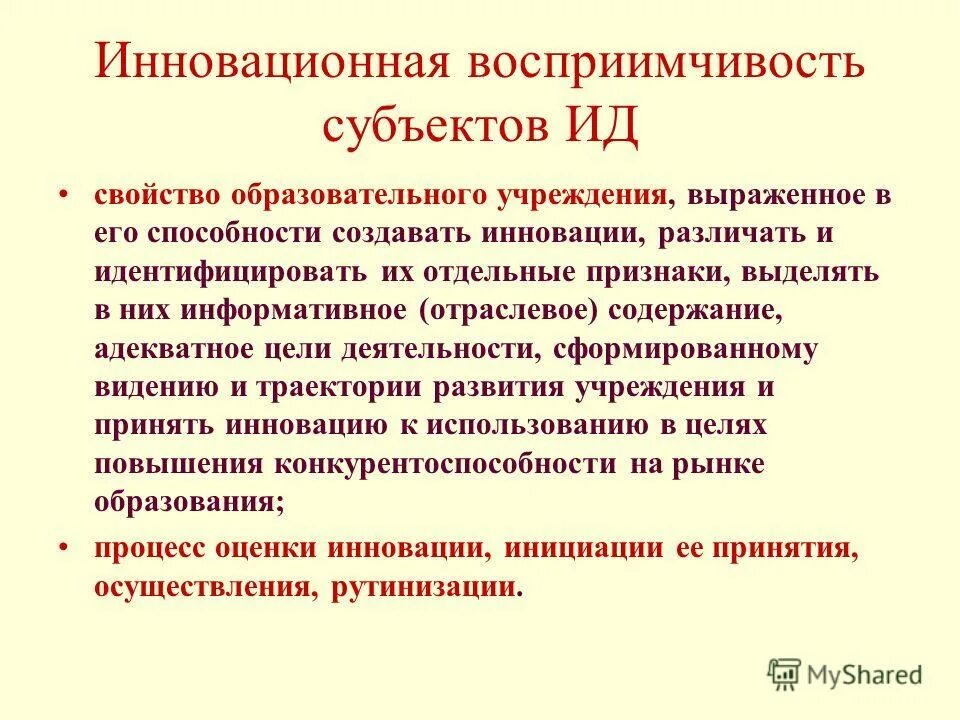 Инновационная восприимчивость субъектов ИД

• свойство образовательного учреждения, выраженное в его способности создавать инновации, различать и идентифицировать их отдельные признаки, выделять в них информативное (отраслевое) содержание, адекватное цели деятельности, сформированному видению и траектории развития учреждения и принять инновацию к использованию в целях повышения конкурентоспособности на рынке образования;

• процесс оценки инновации, инициации ее принятия, осуществления, рутинизации.

MyShared